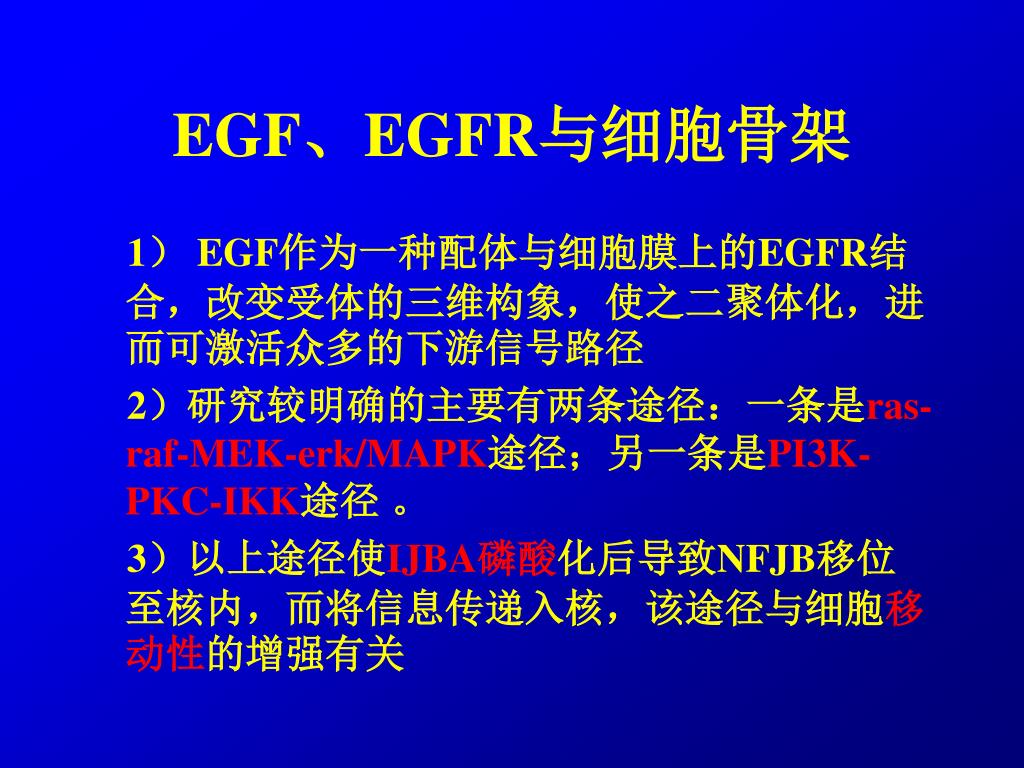 EGF、EGFR与细胞骨架

1） EGF作为一种配体与细胞膜上的EGFR结合，改变受体的三维构象，使之二聚体化，进而可激活众多的下游信号路径

2）研究较明确的主要有两条途径：一条是ras-raf-MEK-erk/MAPK途径；另一条是PI3K-PKC-IKK途径 。

3）以上途径使IJBA磷酸化后导致NFJB移位至核内，而将信息传递入核，该途径与细胞移动性的增强有关